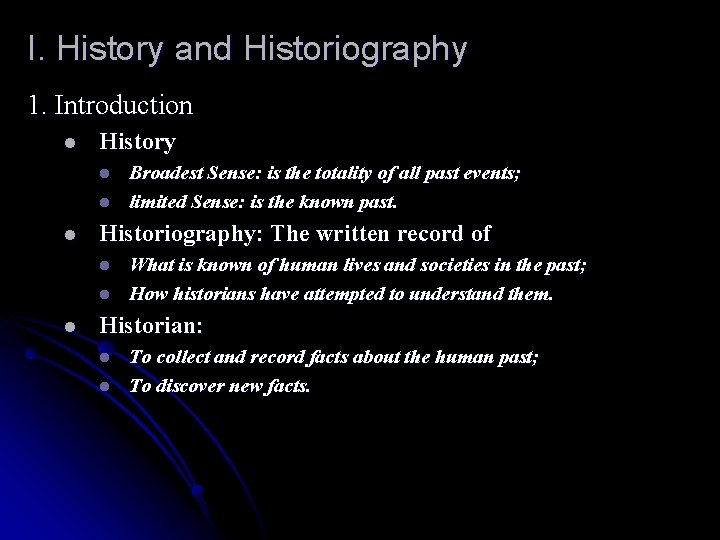 I. History and Historiography

1. Introduction

- History
  - Broadest Sense: is the totality of all past events;
  - limited Sense: is the known past.
- Historiography: The written record of
  - What is known of human lives and societies in the past;
  - How historians have attempted to understand them.
- Historian:
  - To collect and record facts about the human past;
  - To discover new facts.